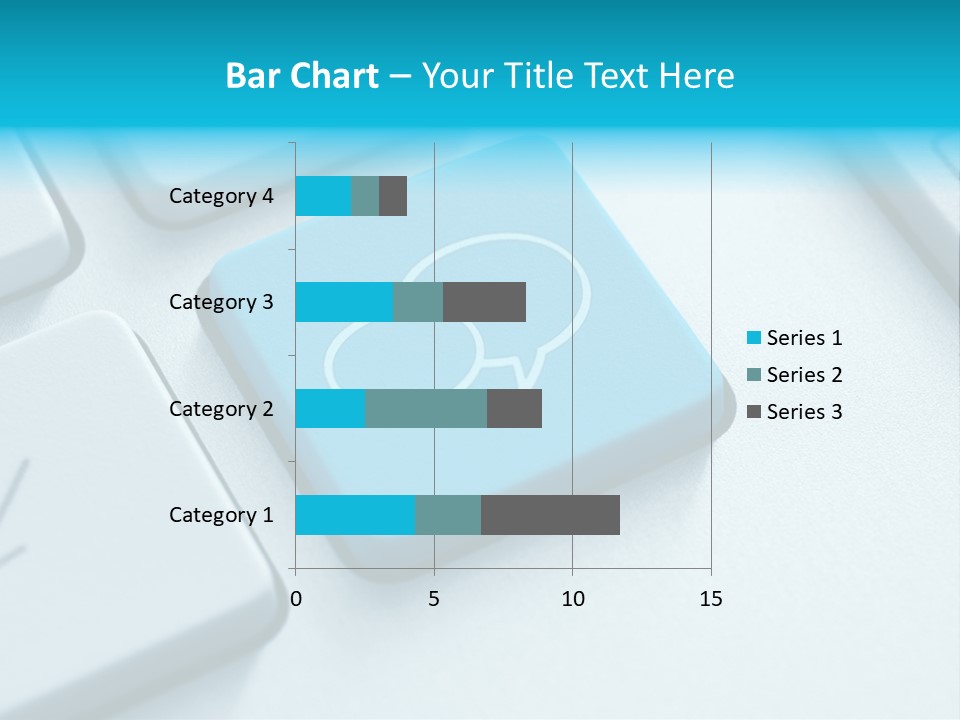 Bar Chart – Your Title Text Here

Category 4
Category 3
Category 2
Category 1

0
5
10
15

Series 1
Series 2
Series 3